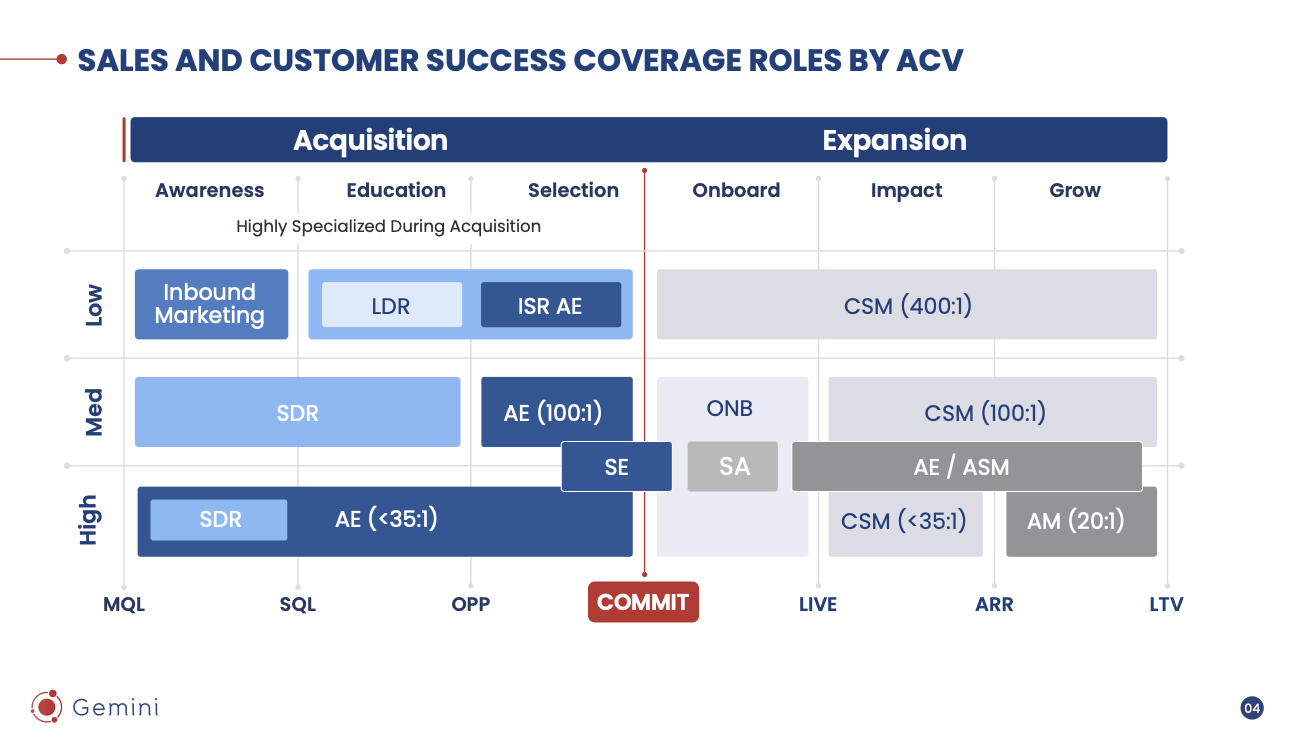 SALES AND CUSTOMER SUCCESS COVERAGE ROLES BY ACV

Acquisition

Expansion

Awareness

Education

Selection

Onboard

Impact

Grow

Highly Specialized During Acquisition

Low

Inbound Marketing

LDR

ISR AE

CSM (400:1)

Med

SDR

AE (100:1)

ONB

CSM (100:1)

SE

SA

AE / ASM

High

SDR

AE (<35:1)

CSM (<35:1)

AM (20:1)

MQL

SQL

OPP

COMMIT

LIVE

ARR

LTV

Gemini

04